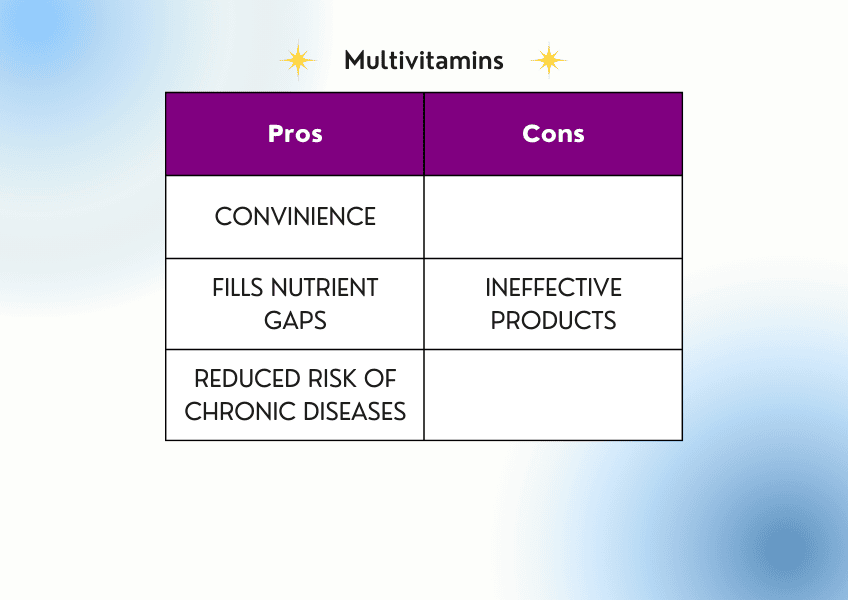 Multivitamins

| Pros | Cons |
|---|---|
| CONVINIENCE | |
| FILLS NUTRIENT GAPS | INEFFECTIVE PRODUCTS |
| REDUCED RISK OF CHRONIC DISEASES | |